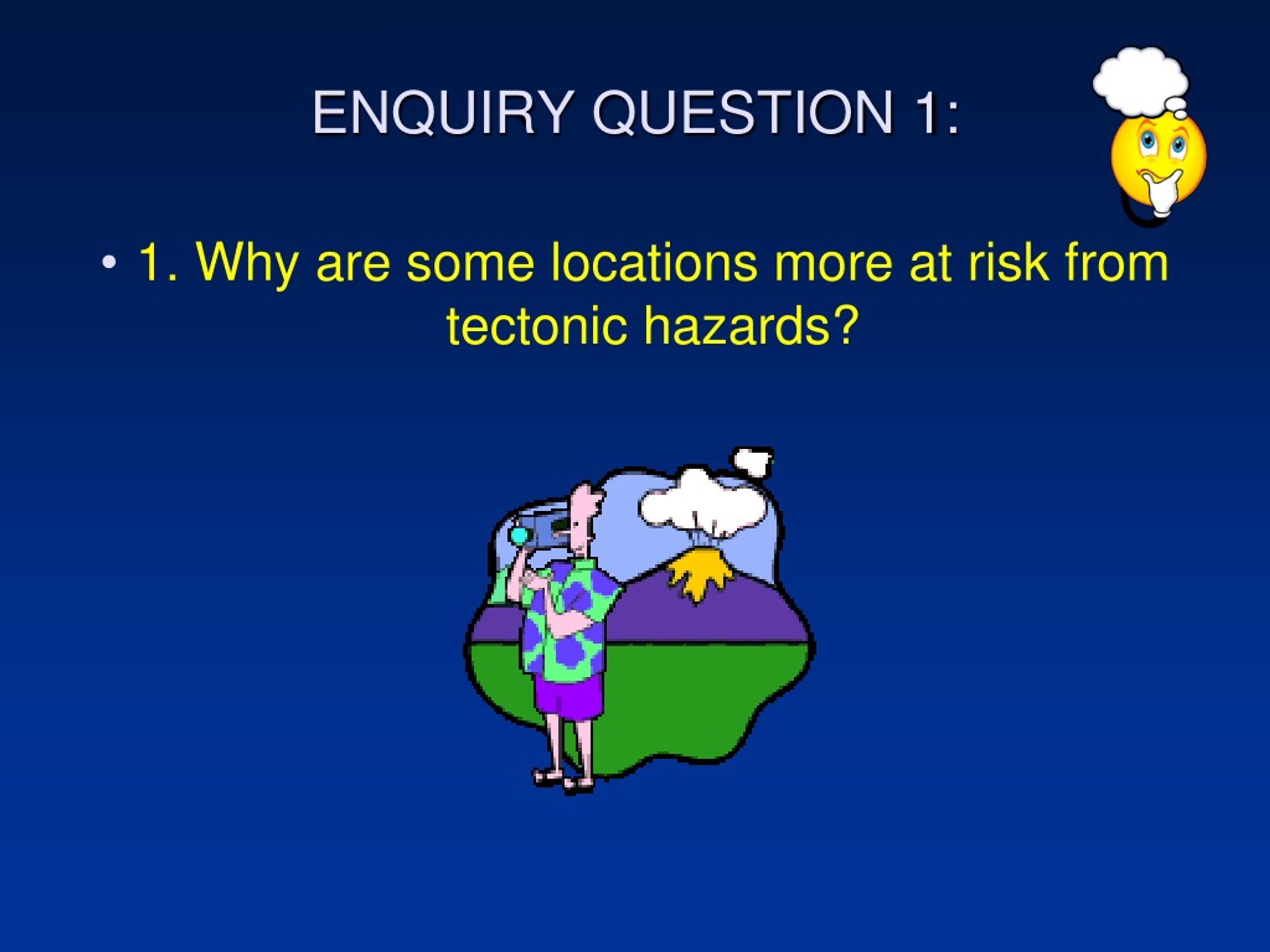 ENQUIRY QUESTION 1:

• 1. Why are some locations more at risk from tectonic hazards?